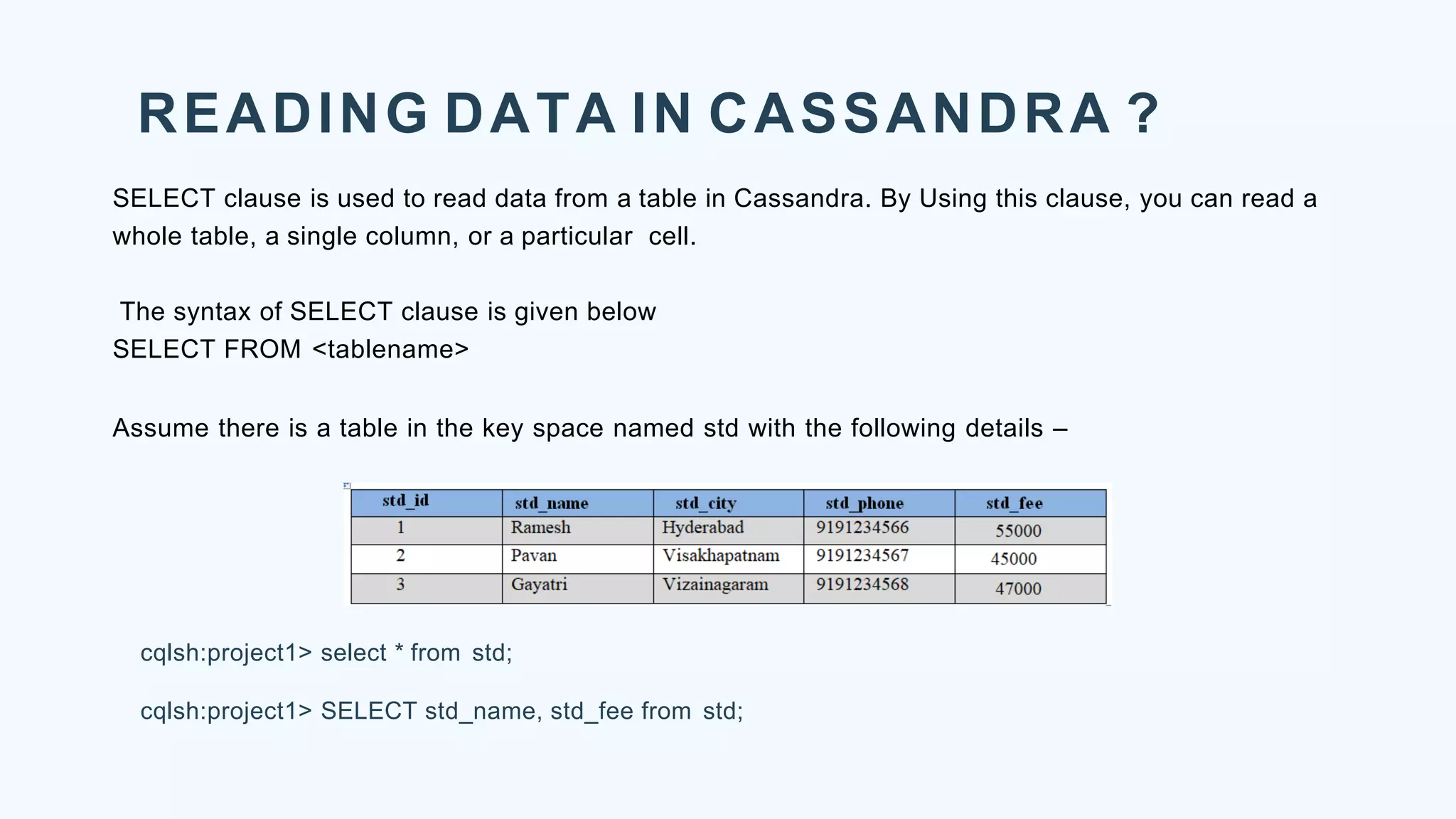 READING DATA IN CASSANDRA ?

SELECT clause is used to read data from a table in Cassandra. By Using this clause, you can read a whole table, a single column, or a particular cell.

The syntax of SELECT clause is given below
SELECT FROM <tablename>

Assume there is a table in the key space named std with the following details –

| std_id | std_name | std_city | std_phone | std_fee |
|---|---|---|---|---|
| 1 | Ramesh | Hyderabad | 9191234566 | 55000 |
| 2 | Pavan | Visakhapatnam | 9191234567 | 45000 |
| 3 | Gayatri | Vizainagaram | 9191234568 | 47000 |

cqlsh:project1> select * from std;

cqlsh:project1> SELECT std_name, std_fee from std;